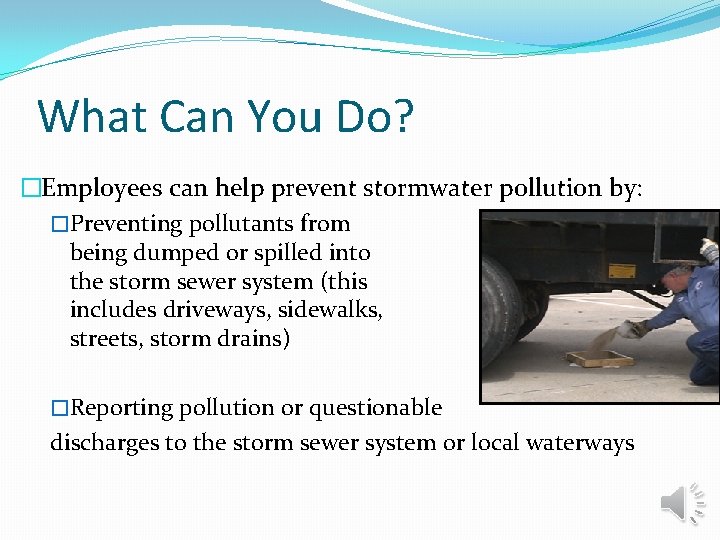 What Can You Do?

□Employees can help prevent stormwater pollution by:

□Preventing pollutants from being dumped or spilled into the storm sewer system (this includes driveways, sidewalks, streets, storm drains)

□Reporting pollution or questionable discharges to the storm sewer system or local waterways